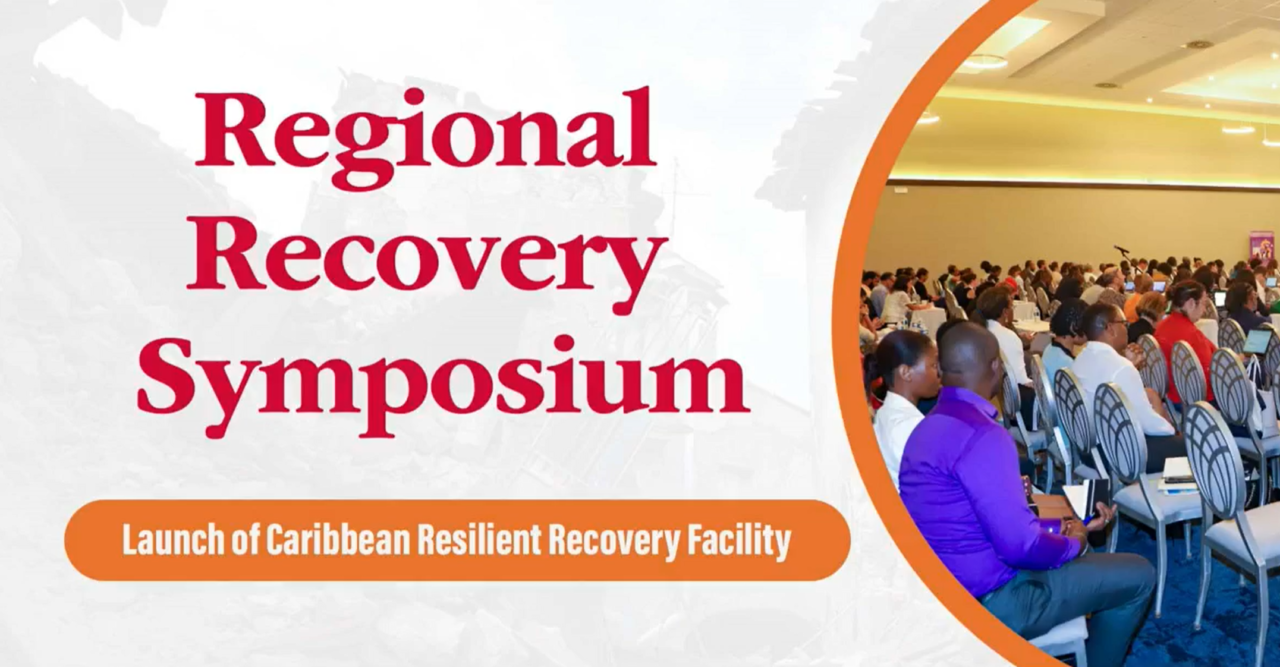 Regional Recovery Symposium

Launch of Caribbean Resilient Recovery Facility